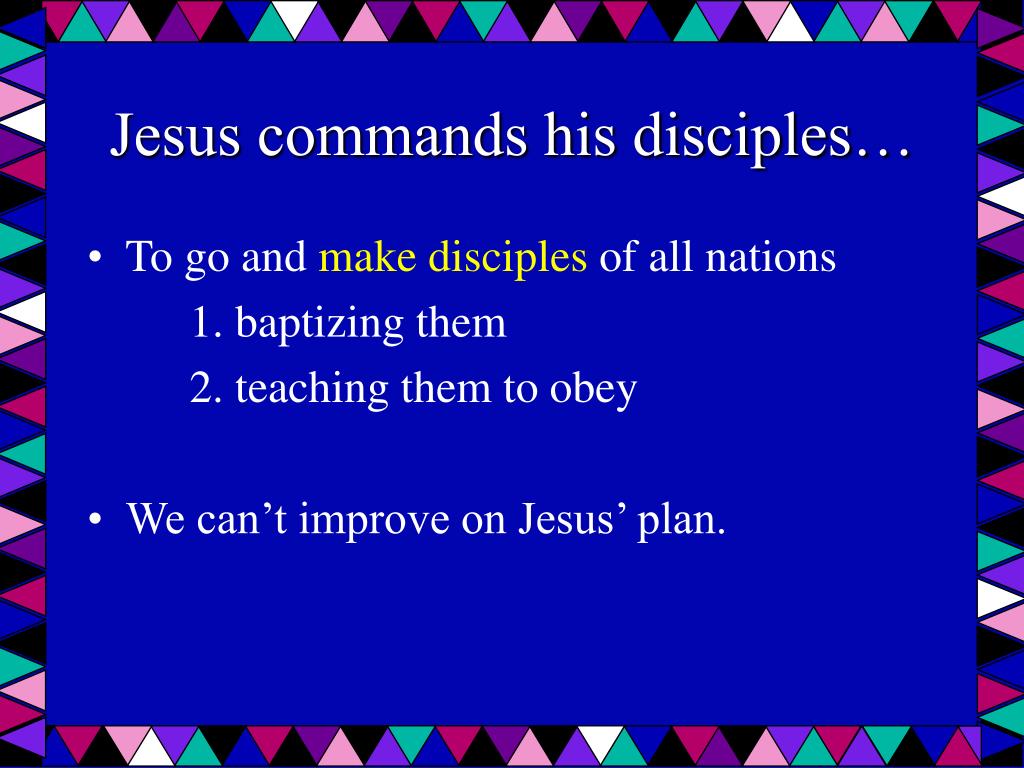 Jesus commands his disciples…

• To go and make disciples of all nations

1. baptizing them

2. teaching them to obey

• We can’t improve on Jesus’ plan.